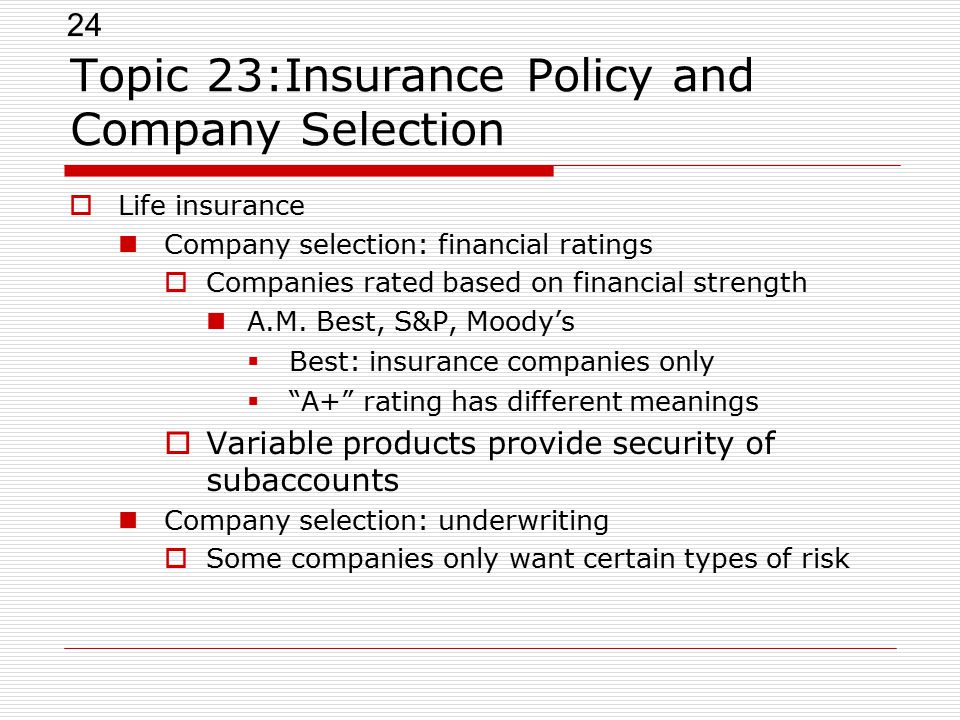 24

Topic 23:Insurance Policy and Company Selection

Life insurance
Company selection: financial ratings
Companies rated based on financial strength
A.M. Best, S&P, Moody’s
Best: insurance companies only
“A+” rating has different meanings
Variable products provide security of subaccounts
Company selection: underwriting
Some companies only want certain types of risk